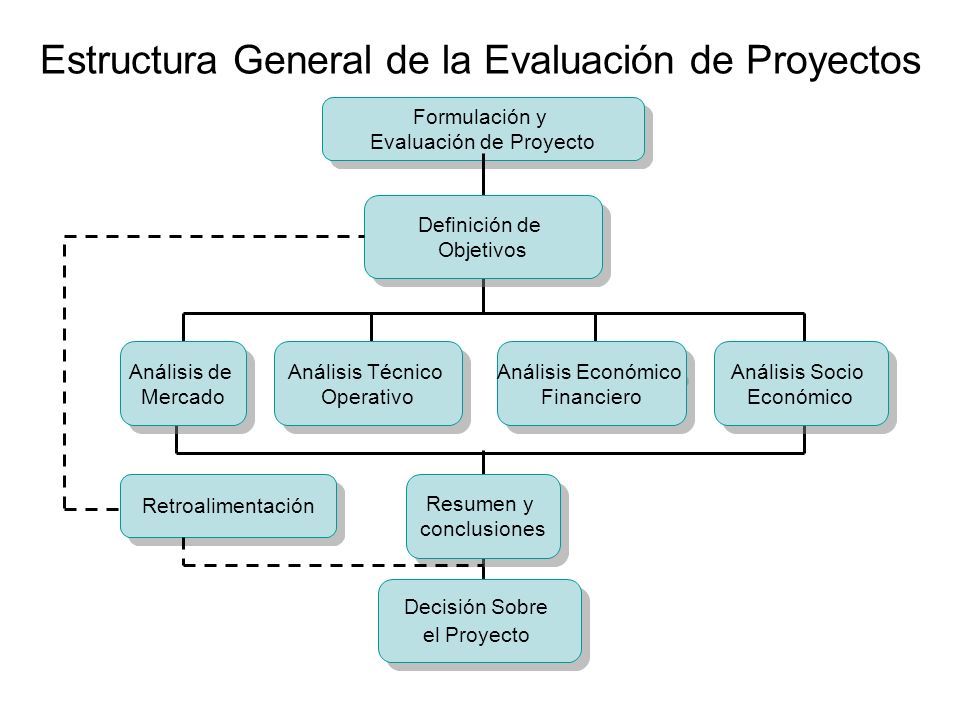 Estructura General de la Evaluación de Proyectos

Formulación y Evaluación de Proyecto

Definición de Objetivos

Análisis de Mercado

Análisis Técnico Operativo

Análisis Económico Financiero

Análisis Socio Económico

Retroalimentación

Resumen y conclusiones

Decisión Sobre el Proyecto